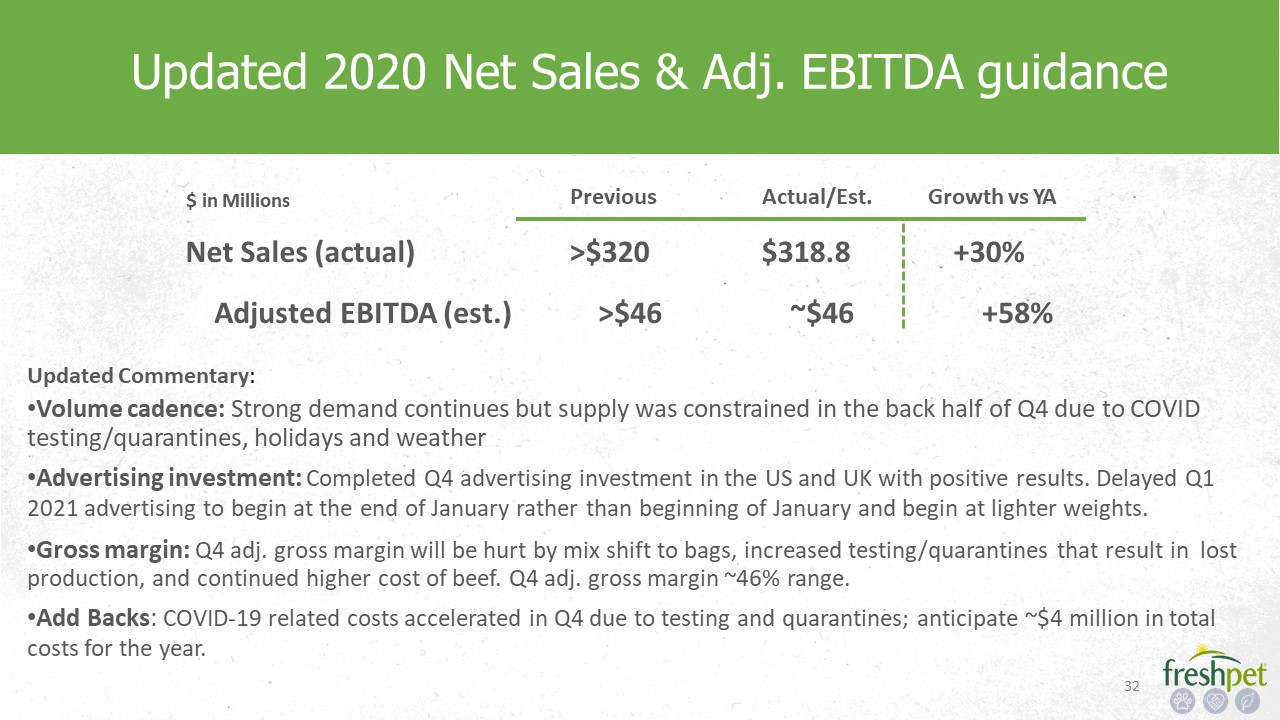 Updated 2020 Net Sales & Adj. EBITDA guidance

| \$ in Millions | Previous | Actual/Est. | Growth vs YA |
|---|---|---|---|
| Net Sales (actual) | >\$320 | \$318.8 | +30% |
| Adjusted EBITDA (est.) | >\$46 | ~\$46 | +58% |

Updated Commentary:

•Volume cadence: Strong demand continues but supply was constrained in the back half of Q4 due to COVID testing/quarantines, holidays and weather

•Advertising investment: Completed Q4 advertising investment in the US and UK with positive results. Delayed Q1 2021 advertising to begin at the end of January rather than beginning of January and begin at lighter weights.

•Gross margin: Q4 adj. gross margin will be hurt by mix shift to bags, increased testing/quarantines that result in lost production, and continued higher cost of beef. Q4 adj. gross margin ~46% range.

•Add Backs: COVID-19 related costs accelerated in Q4 due to testing and quarantines; anticipate ~\$4 million in total costs for the year.

32

freshpet